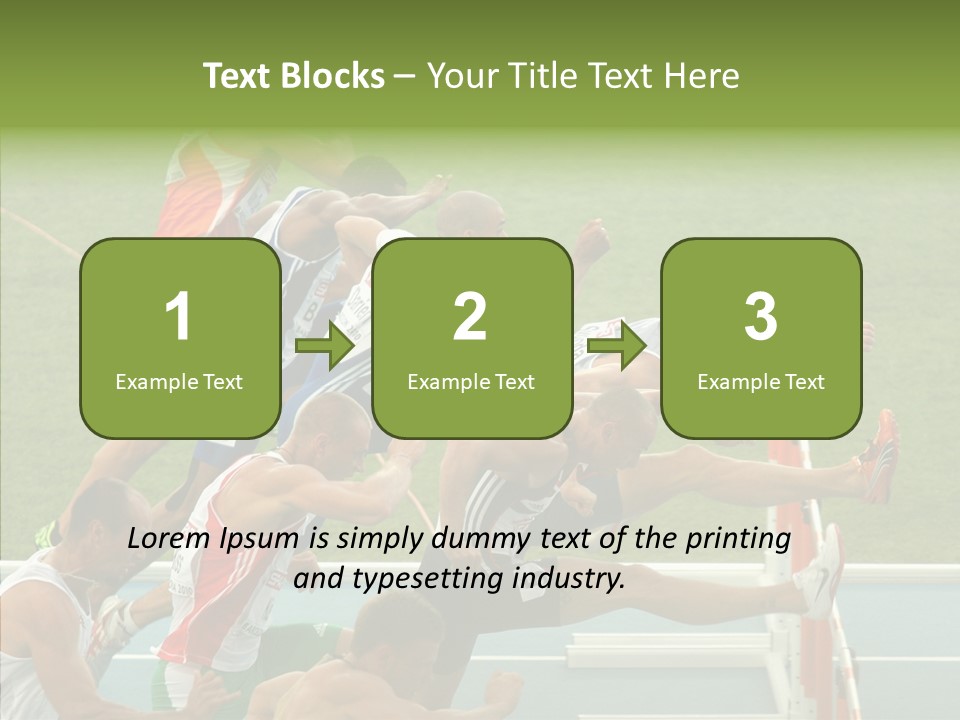 Text Blocks – Your Title Text Here

1
Example Text

2
Example Text

3
Example Text

Lorem Ipsum is simply dummy text of the printing and typesetting industry.